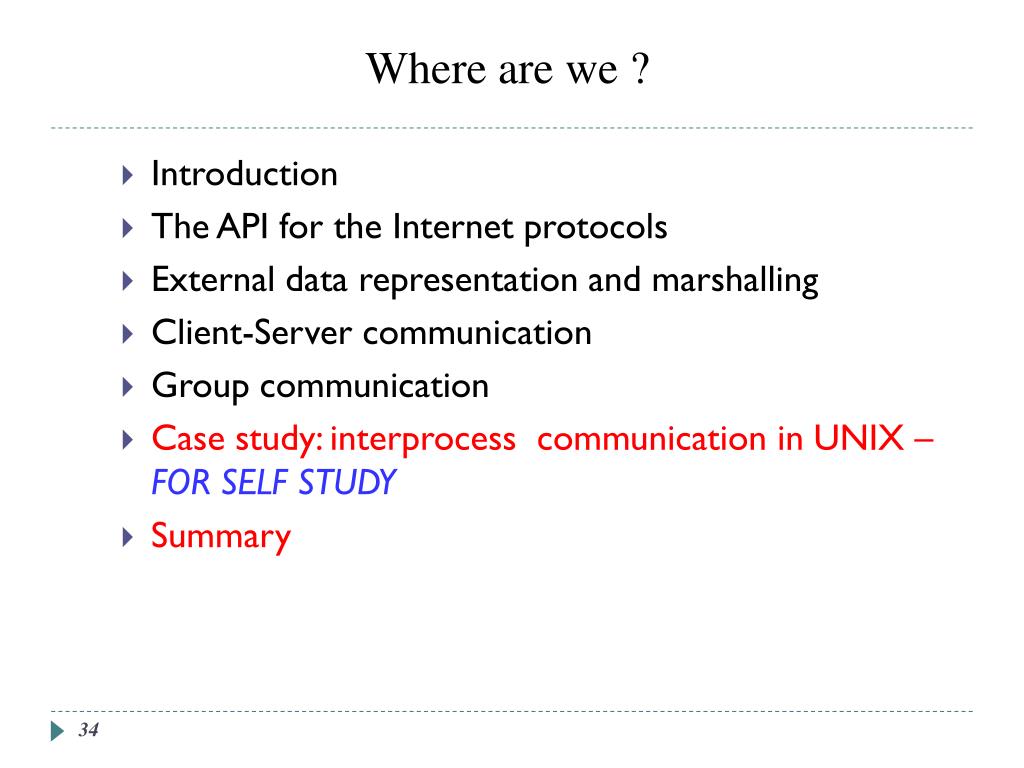 Where are we ?

Introduction
The API for the Internet protocols
External data representation and marshalling
Client-Server communication
Group communication
Case study: interprocess communication in UNIX – FOR SELF STUDY
Summary

34